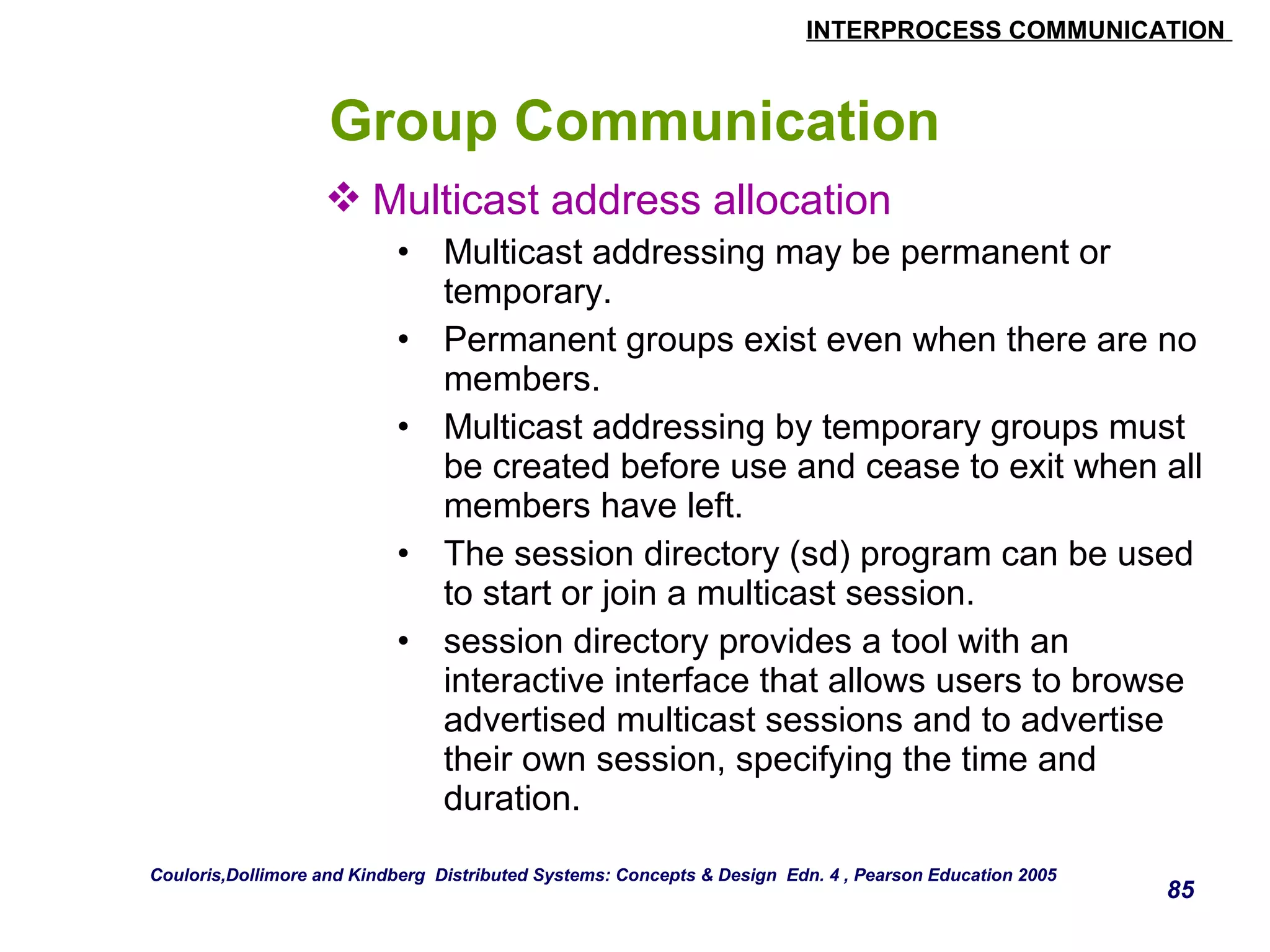 INTERPROCESS COMMUNICATION

Group Communication

❖ Multicast address allocation

• Multicast addressing may be permanent or temporary.

• Permanent groups exist even when there are no members.

• Multicast addressing by temporary groups must be created before use and cease to exit when all members have left.

• The session directory (sd) program can be used to start or join a multicast session.

• session directory provides a tool with an interactive interface that allows users to browse advertised multicast sessions and to advertise their own session, specifying the time and duration.

Couloris,Dollimore and Kindberg Distributed Systems: Concepts & Design Edn. 4 , Pearson Education 2005

85